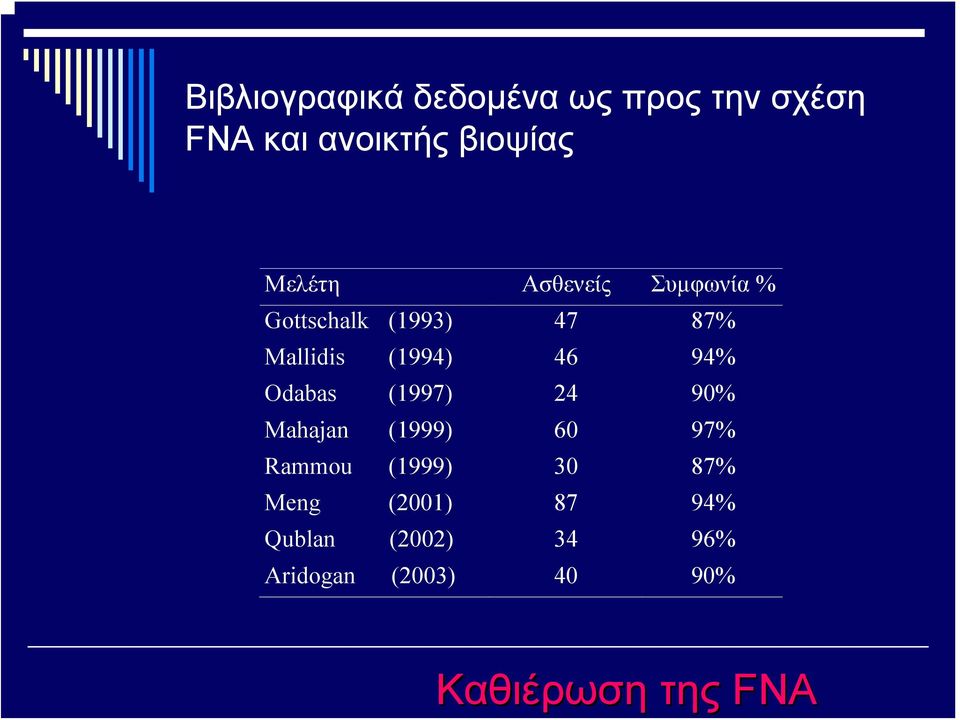 Βιβλιογραφικά δεδομένα ως προς την σχέση FNA και ανοικτής βιοψίας

| Μελέτη | | Ασθενείς | Συμφωνία % |
|---|---|---|---|
| Gottschalk | (1993) | 47 | 87% |
| Mallidis | (1994) | 46 | 94% |
| Odabas | (1997) | 24 | 90% |
| Mahajan | (1999) | 60 | 97% |
| Rammou | (1999) | 30 | 87% |
| Meng | (2001) | 87 | 94% |
| Qublan | (2002) | 34 | 96% |
| Aridogan | (2003) | 40 | 90% |

Καθιέρωση της FNA